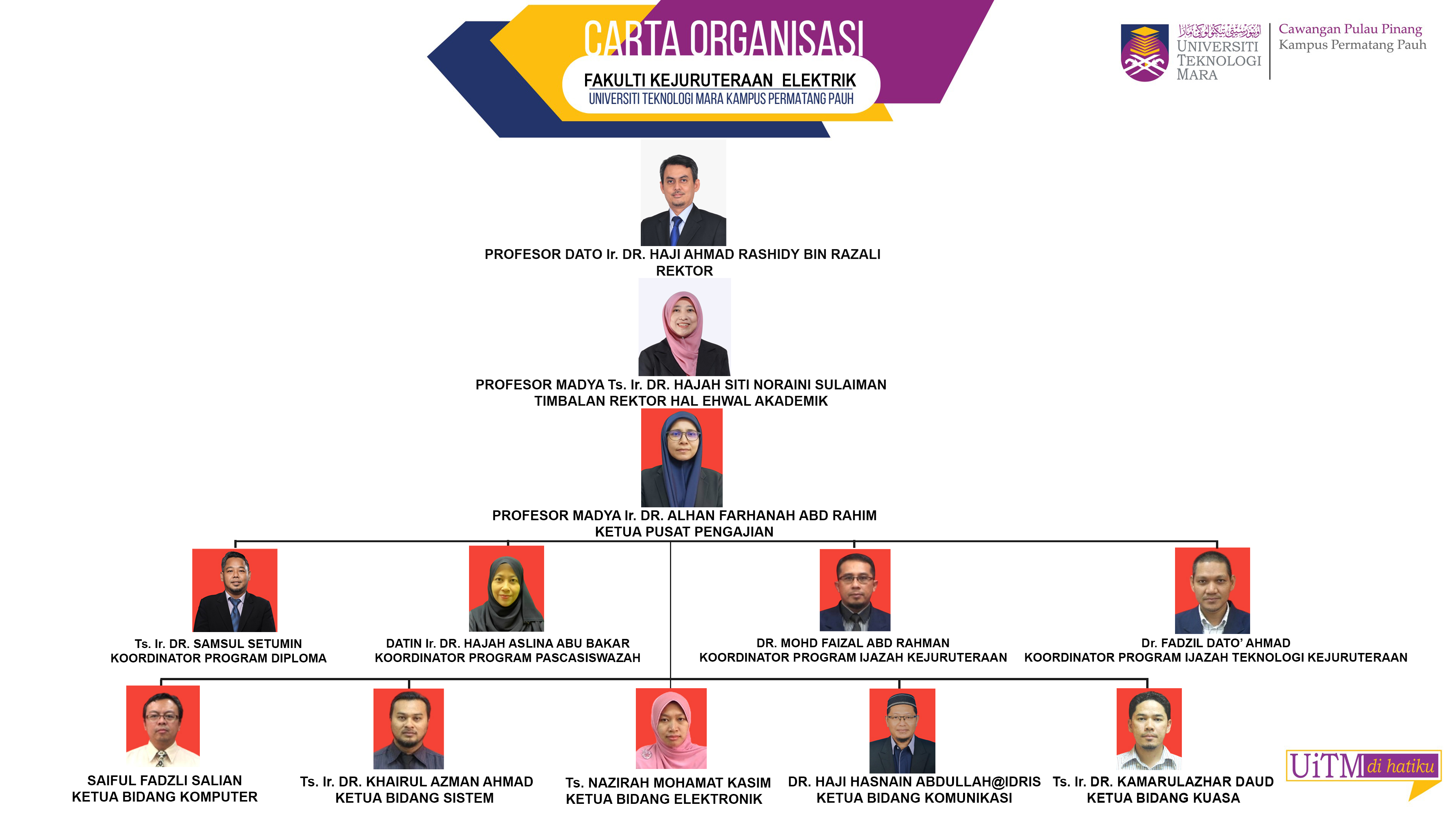 CARTA ORGANISASI
FAKULTI KEJURUTERAAN ELEKTRIK
UNIVERSITI TEKNOLOGI MARA KAMPUS PERMATANG PAUH

UNIVERSITI TEKNOLOGI MARA
Cawangan Pulau Pinang
Kampus Permatang Pauh

PROFESOR DATO Ir. DR. HAJI AHMAD RASHIDY BIN RAZALI
REKTOR

PROFESOR MADYA Ts. Ir. DR. HAJAH SITI NORAINI SULAIMAN
TIMBALAN REKTOR HAL EHWAL AKADEMIK

PROFESOR MADYA Ir. DR. ALHAN FARHANAH ABD RAHIM
KETUA PUSAT PENGAJIAN

Ts. Ir. DR. SAMSUL SETUMIN
KOORDINATOR PROGRAM DIPLOMA

DATIN Ir. DR. HAJAH ASLINA ABU BAKAR
KOORDINATOR PROGRAM PASCASISWAZAH

DR. MOHD FAIZAL ABD RAHMAN
KOORDINATOR PROGRAM IJAZAH KEJURUTERAAN

Dr. FADZIL DATO' AHMAD
KOORDINATOR PROGRAM IJAZAH TEKNOLOGI KEJURUTERAAN

SAIFUL FADZLI SALIAN
KETUA BIDANG KOMPUTER

Ts. Ir. DR. KHAIRUL AZMAN AHMAD
KETUA BIDANG SISTEM

Ts. NAZIRAH MOHAMAT KASIM
KETUA BIDANG ELEKTRONIK

DR. HAJI HASNAIN ABDULLAH@IDRIS
KETUA BIDANG KOMUNIKASI

Ts. Ir. DR. KAMARULAZHAR DAUD
KETUA BIDANG KUASA

UiTM di hatiku